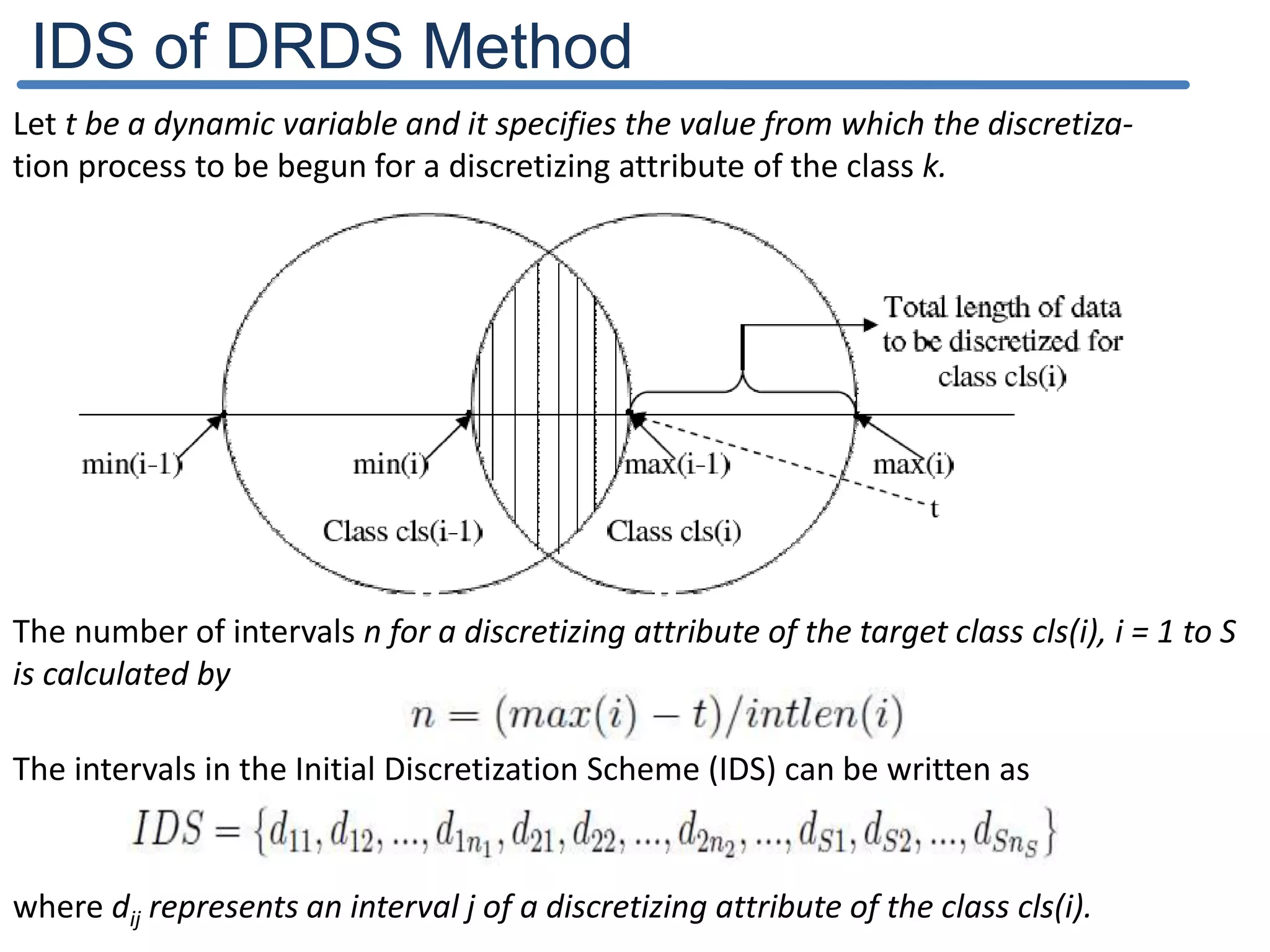 IDS of DRDS Method

Let t be a dynamic variable and it specifies the value from which the discretization process to be begun for a discretizing attribute of the class k.

Total length of data to be discretized for class cls(i)

min(i-1)

min(i)

max(i-1)

max(i)

t

Class cls(i-1)

Class cls(i)

The number of intervals n for a discretizing attribute of the target class cls(i), i = 1 to S is calculated by

$n = (max(i) - t)/intlen(i)$

The intervals in the Initial Discretization Scheme (IDS) can be written as

$IDS = \{d_{11}, d_{12}, ..., d_{1n_1}, d_{21}, d_{22}, ..., d_{2n_2}, ..., d_{S1}, d_{S2}, ..., d_{Sn_S}\}$

where $d_{ij}$ represents an interval j of a discretizing attribute of the class cls(i).